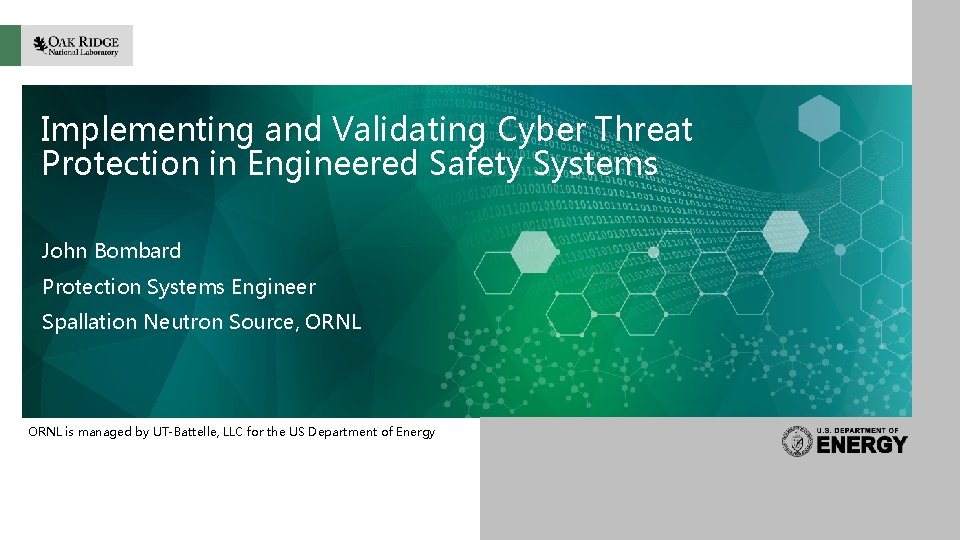 OAK RIDGE
National Laboratory

Implementing and Validating Cyber Threat Protection in Engineered Safety Systems

John Bombard

Protection Systems Engineer

Spallation Neutron Source, ORNL

ORNL is managed by UT-Battelle, LLC for the US Department of Energy

U.S. DEPARTMENT OF ENERGY